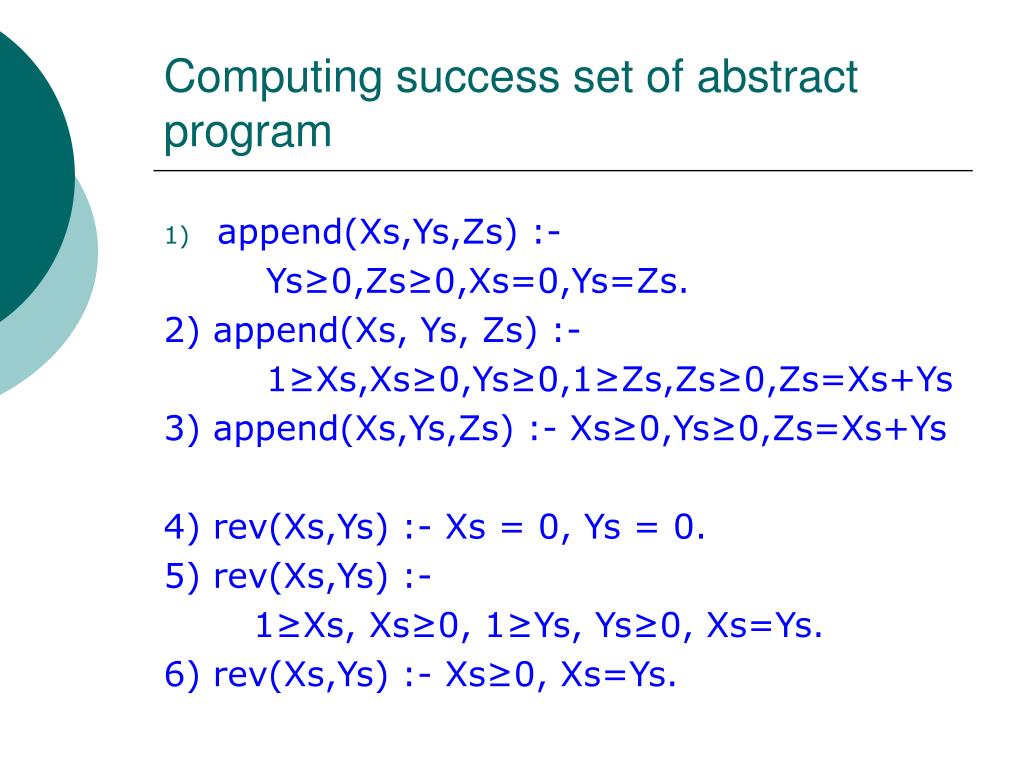 Computing success set of abstract program

1) append(Xs,Ys,Zs) :-
Ys≥0,Zs≥0,Xs=0,Ys=Zs.
2) append(Xs, Ys, Zs) :-
1≥Xs,Xs≥0,Ys≥0,1≥Zs,Zs≥0,Zs=Xs+Ys
3) append(Xs,Ys,Zs) :- Xs≥0,Ys≥0,Zs=Xs+Ys

4) rev(Xs,Ys) :- Xs = 0, Ys = 0.
5) rev(Xs,Ys) :-
1≥Xs, Xs≥0, 1≥Ys, Ys≥0, Xs=Ys.
6) rev(Xs,Ys) :- Xs≥0, Xs=Ys.